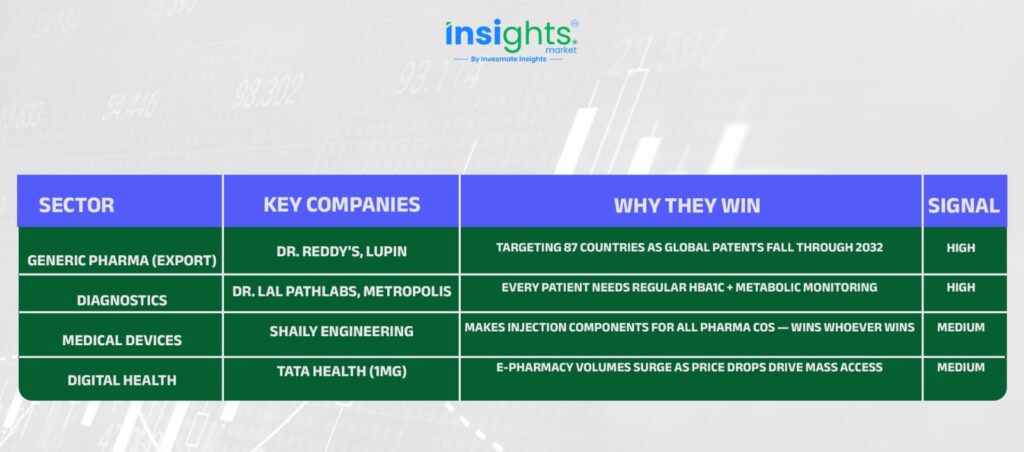 insights market
By Invesmate Insights

| SECTOR | KEY COMPANIES | WHY THEY WIN | SIGNAL |
|---|---|---|---|
| GENERIC PHARMA (EXPORT) | DR. REDDY'S, LUPIN | TARGETING 87 COUNTRIES AS GLOBAL PATENTS FALL THROUGH 2032 | HIGH |
| DIAGNOSTICS | DR. LAL PATHLABS, METROPOLIS | EVERY PATIENT NEEDS REGULAR HBA1C + METABOLIC MONITORING | HIGH |
| MEDICAL DEVICES | SHAILY ENGINEERING | MAKES INJECTION COMPONENTS FOR ALL PHARMA COS — WINS WHOEVER WINS | MEDIUM |
| DIGITAL HEALTH | TATA HEALTH (1MG) | E-PHARMACY VOLUMES SURGE AS PRICE DROPS DRIVE MASS ACCESS | MEDIUM |